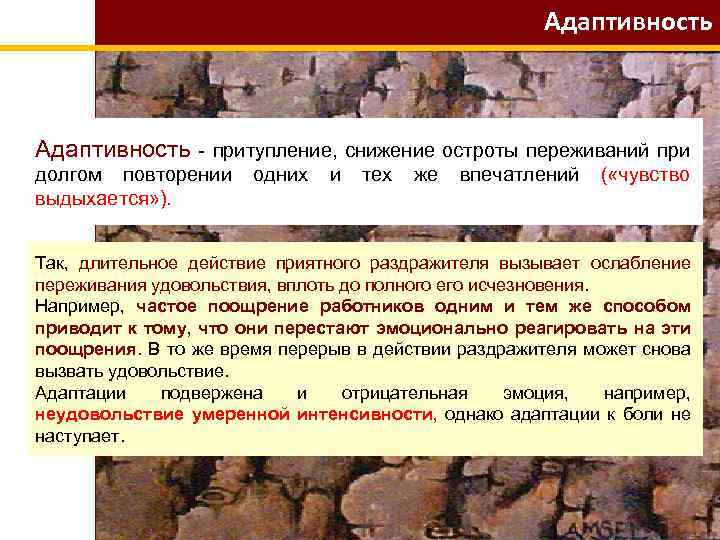 Адаптивность

Адаптивность - притупление, снижение остроты переживаний при долгом повторении одних и тех же впечатлений («чувство выдыхается»).

Так, длительное действие приятного раздражителя вызывает ослабление переживания удовольствия, вплоть до полного его исчезновения.
Например, частое поощрение работников одним и тем же способом приводит к тому, что они перестают эмоционально реагировать на эти поощрения. В то же время перерыв в действии раздражителя может снова вызвать удовольствие.
Адаптации подвержена и отрицательная эмоция, например, неудовольствие умеренной интенсивности, однако адаптации к боли не наступает.

AMSEL